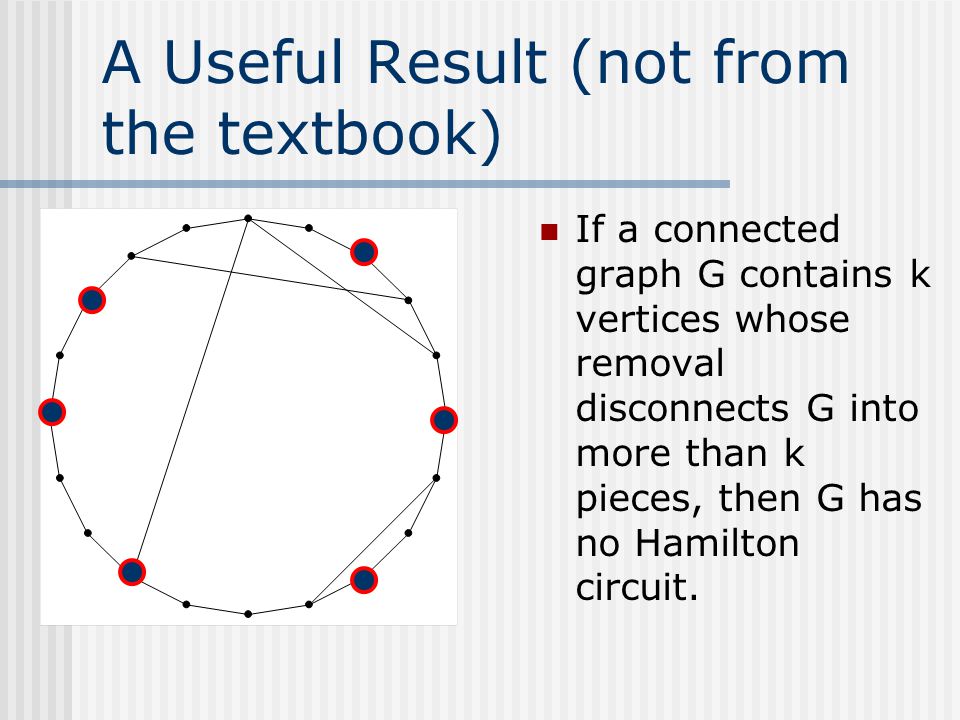 A Useful Result (not from the textbook)

If a connected graph G contains k vertices whose removal disconnects G into more than k pieces, then G has no Hamilton circuit.